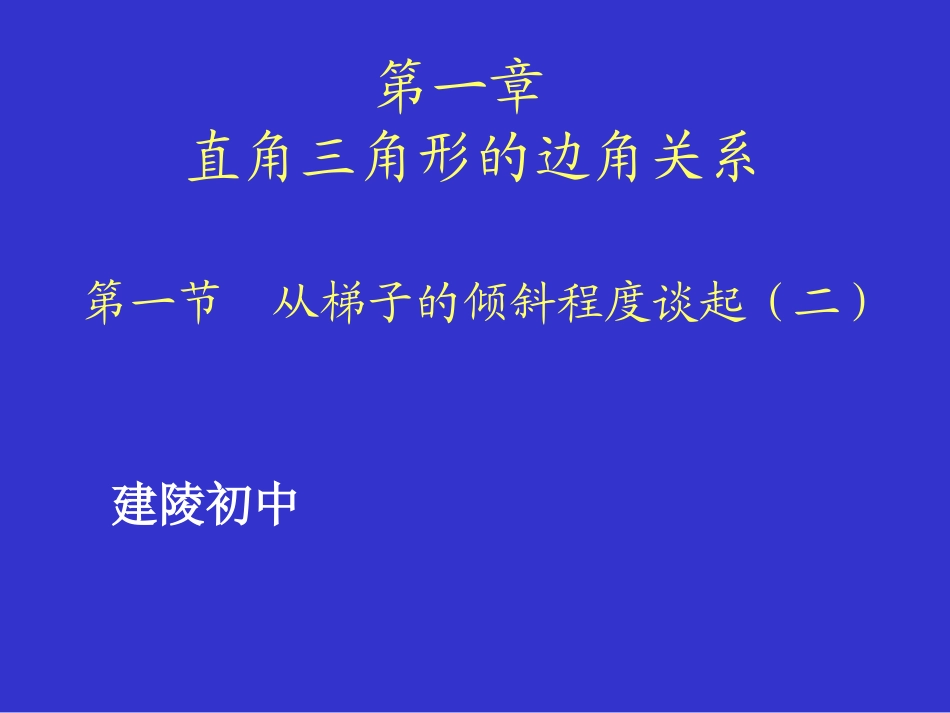 第一章
直角三角形的边角关系

第一节　从梯子的倾斜程度谈起（二）

建陵初中